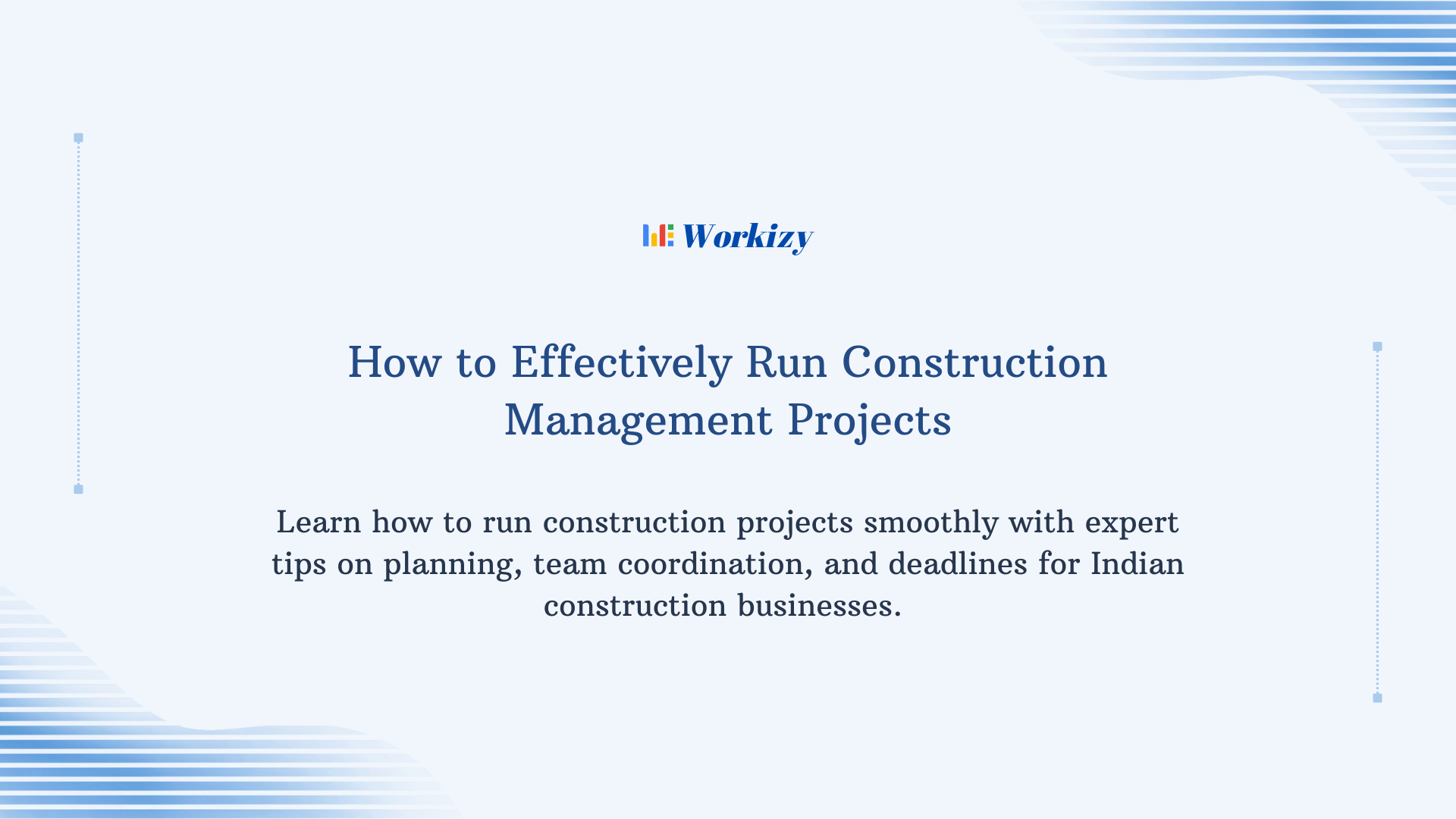 Workizy

How to Effectively Run Construction Management Projects

Learn how to run construction projects smoothly with expert tips on planning, team coordination, and deadlines for Indian construction businesses.